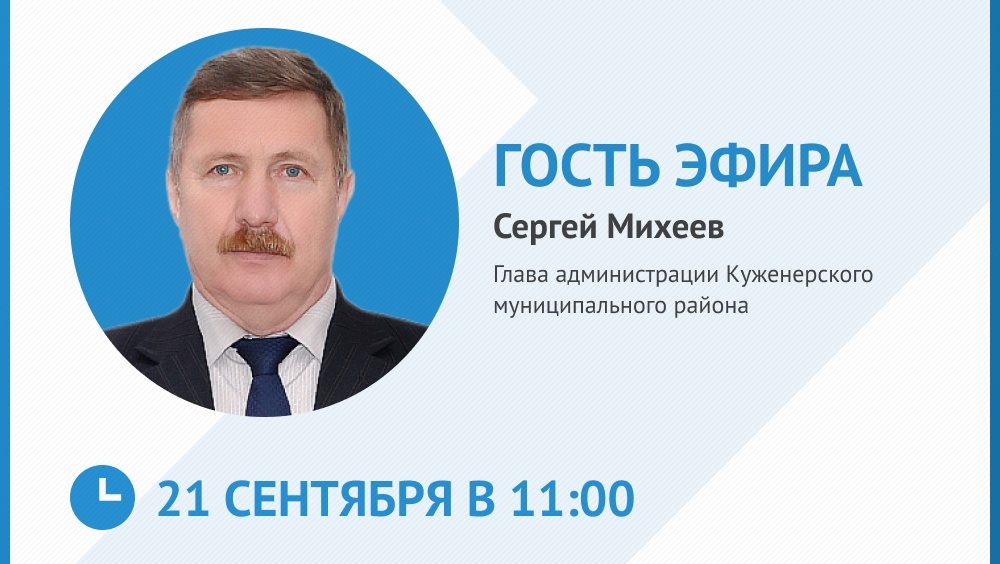 ГОСТЬ ЭФИРА

Сергей Михеев

Глава администрации Куженерского муниципального района

21 СЕНТЯБРЯ В 11:00